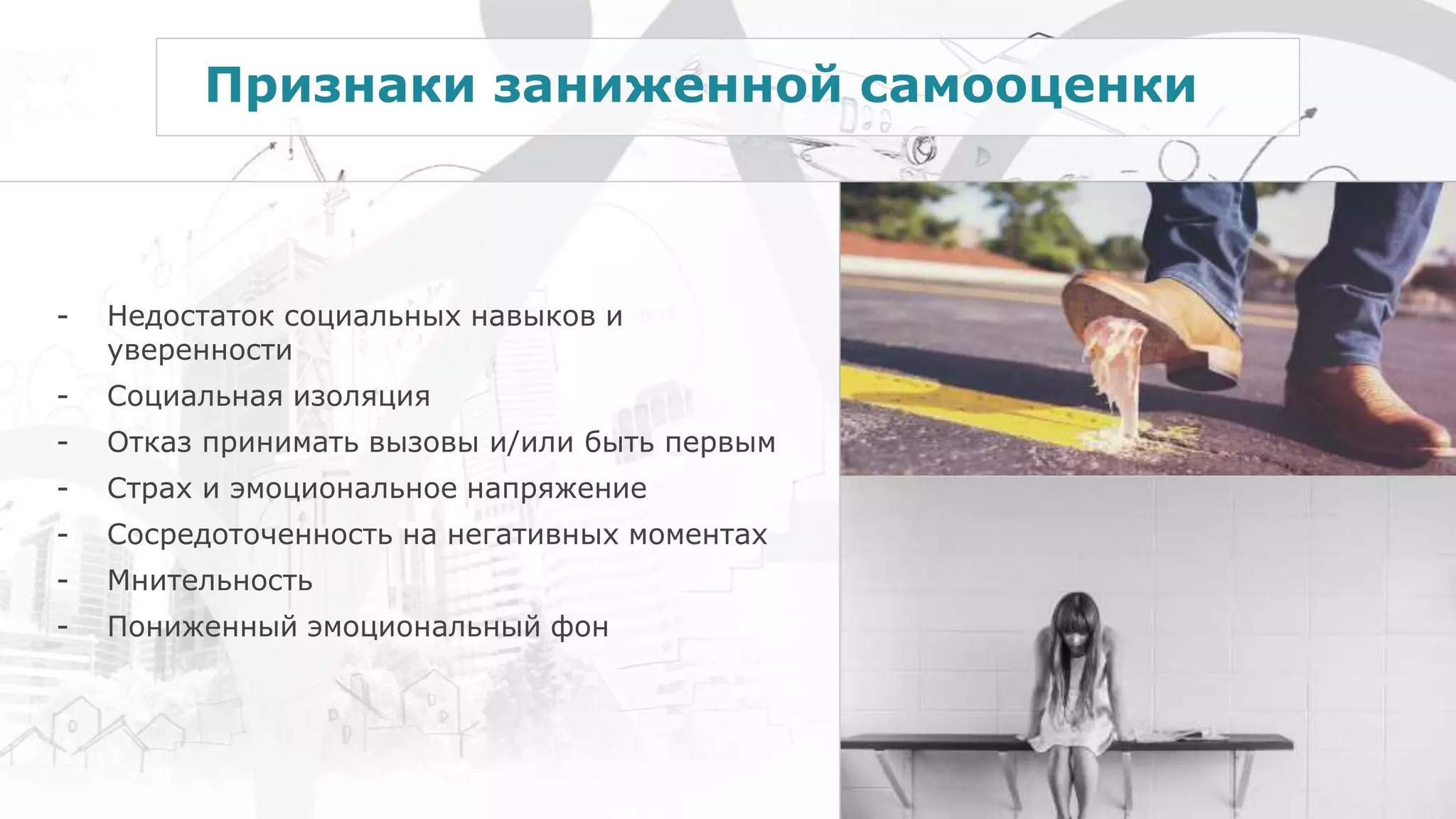 Признаки заниженной самооценки

- Недостаток социальных навыков и уверенности
- Социальная изоляция
- Отказ принимать вызовы и/или быть первым
- Страх и эмоциональное напряжение
- Сосредоточенность на негативных моментах
- Мнительность
- Пониженный эмоциональный фон